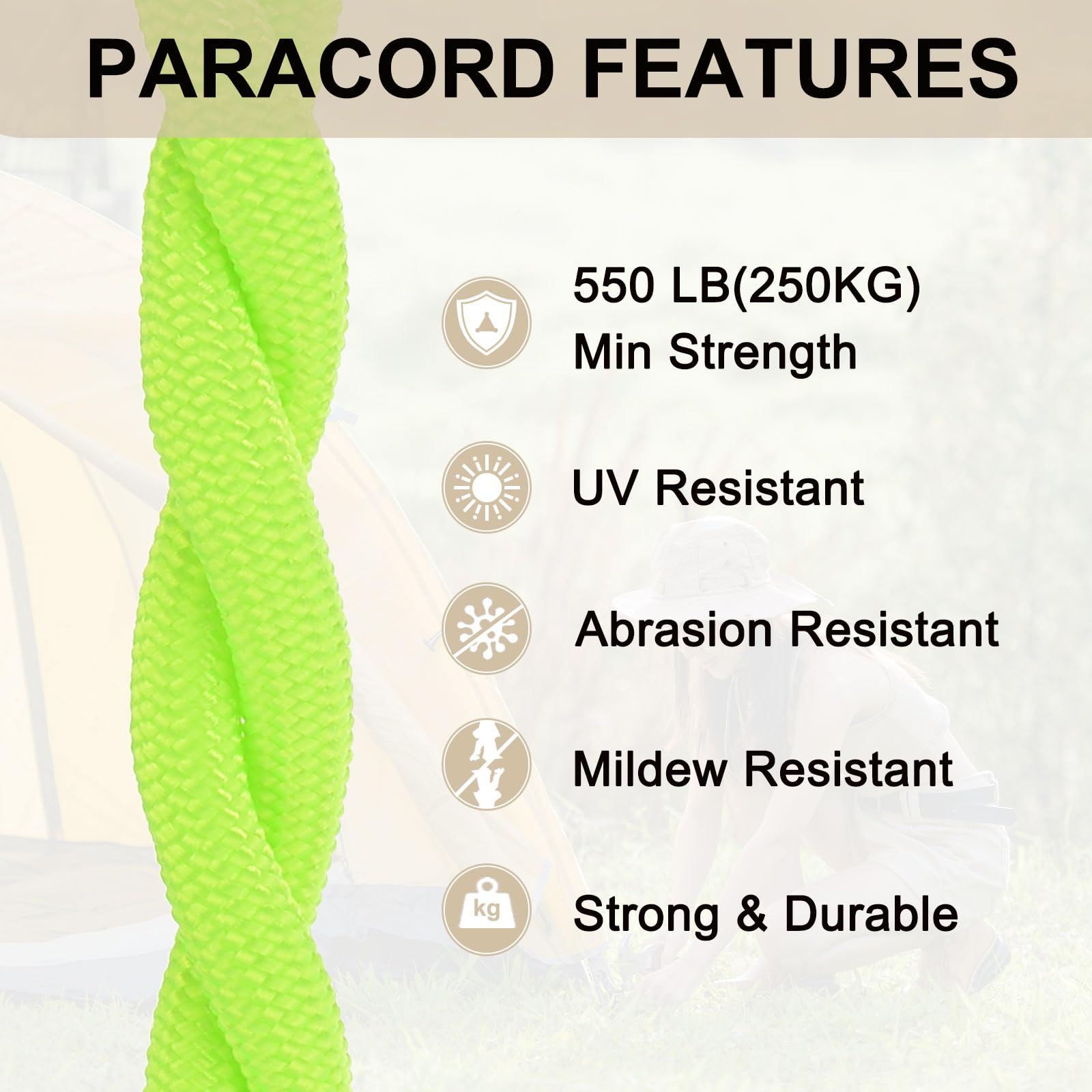 PARACORD FEATURES

550 LB(250KG)
Min Strength

UV Resistant

Abrasion Resistant

Mildew Resistant

kg

Strong & Durable